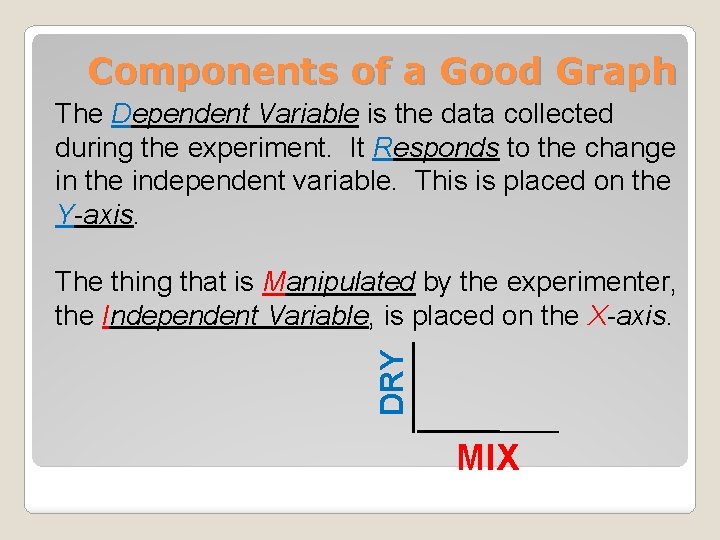 Components of a Good Graph

The Dependent Variable is the data collected during the experiment. It Responds to the change in the independent variable. This is placed on the Y-axis.

The thing that is Manipulated by the experimenter, the Independent Variable, is placed on the X-axis.

DRY

MIX